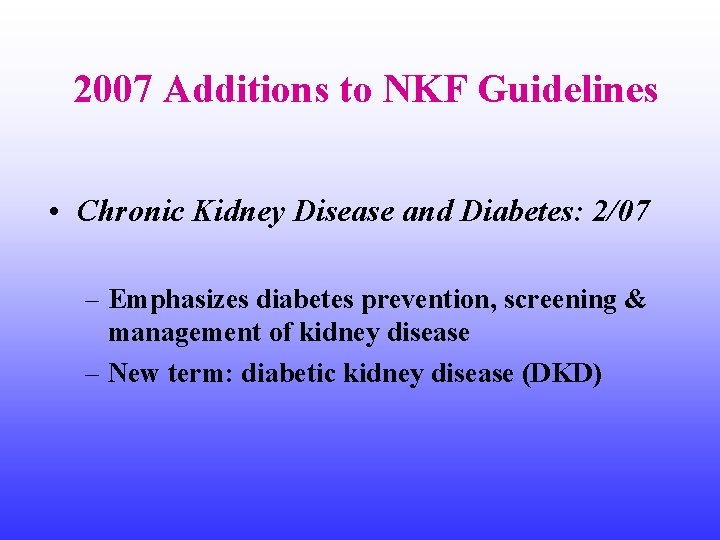 2007 Additions to NKF Guidelines

• Chronic Kidney Disease and Diabetes: 2/07

– Emphasizes diabetes prevention, screening & management of kidney disease
– New term: diabetic kidney disease (DKD)